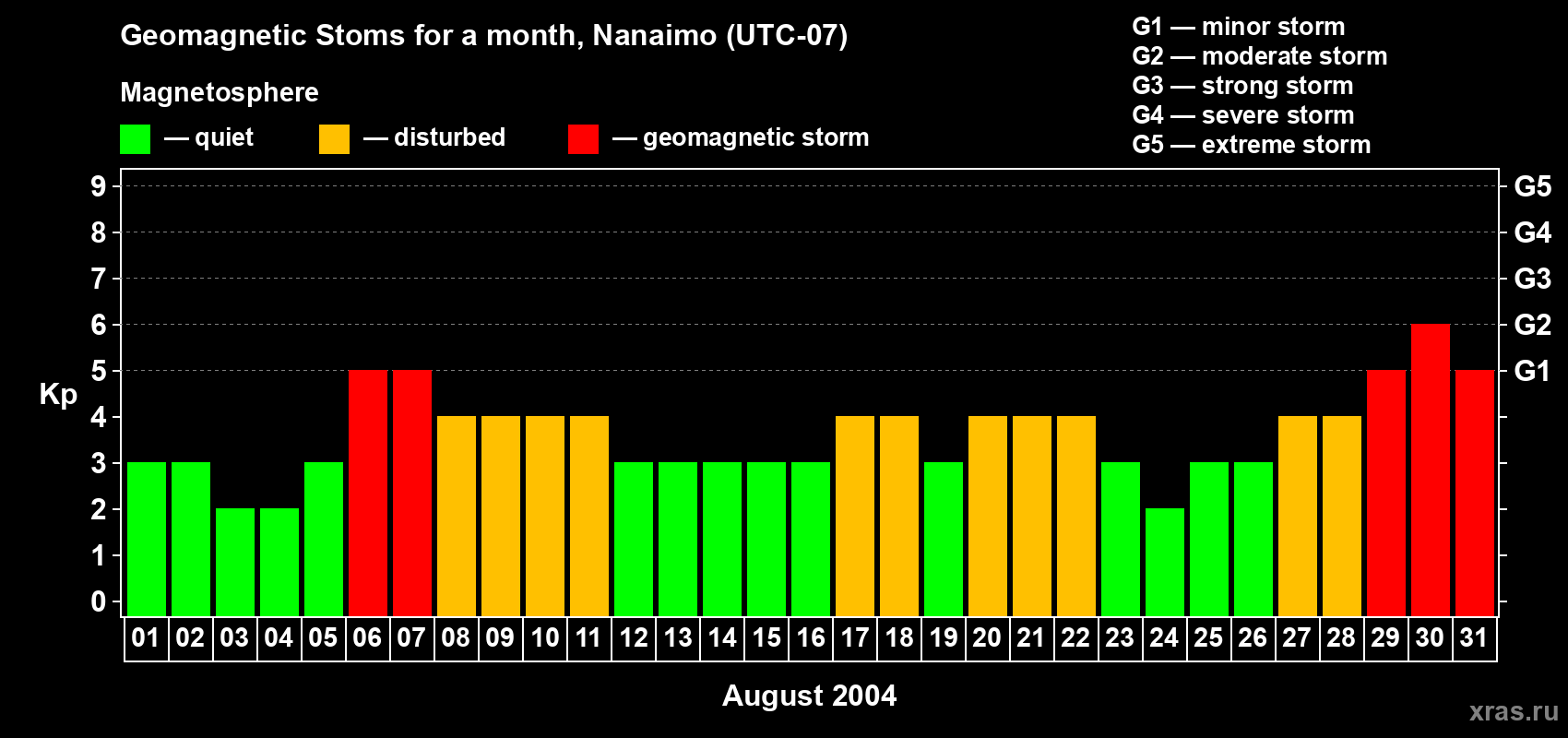 Geomagnetic Stoms for a month, Nanaimo (UTC-07)

Magnetosphere

— quiet — disturbed — geomagnetic storm

G1 — minor storm
G2 — moderate storm
G3 — strong storm
G4 — severe storm
G5 — extreme storm

Kp

9
8
7
6
5
4
3
2
1
0

G5
G4
G3
G2
G1

01 02 03 04 05 06 07 08 09 10 11 12 13 14 15 16 17 18 19 20 21 22 23 24 25 26 27 28 29 30 31

August 2004

xras.ru